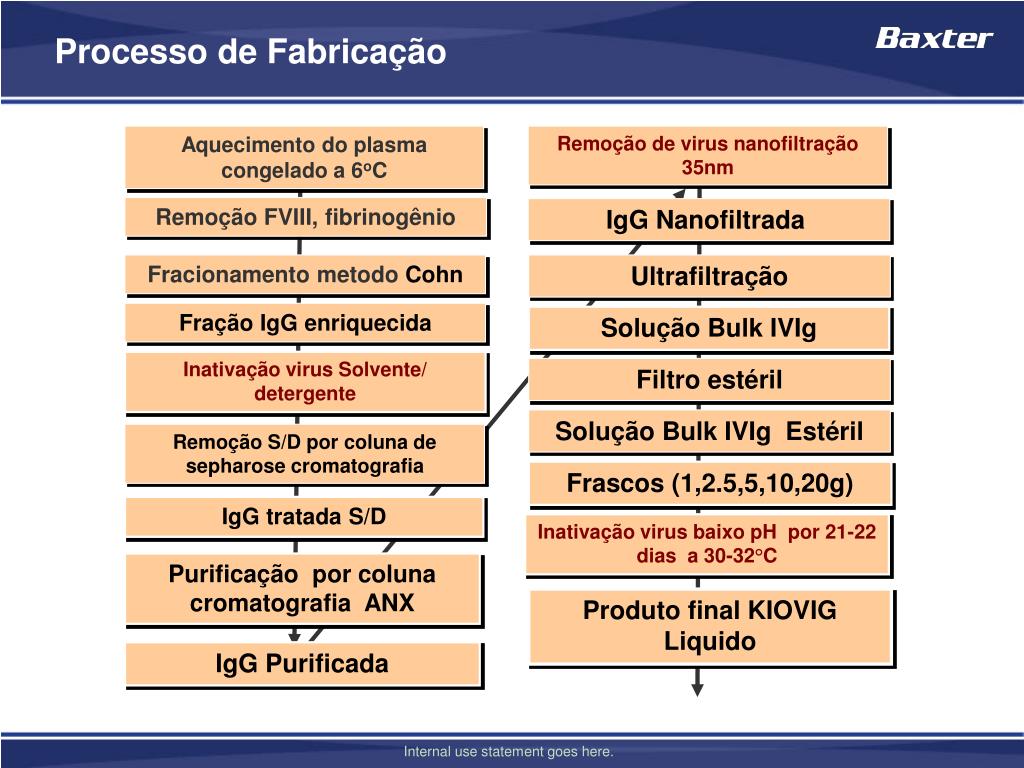 Processo de Fabricação

Baxter

Aquecimento do plasma congelado a 6ºC

Remoção FVIII, fibrinogênio

Fracionamento metodo Cohn

Fração IgG enriquecida

Inativação virus Solvente/ detergente

Remoção S/D por coluna de sepharose cromatografia

IgG tratada S/D

Purificação por coluna cromatografia ANX

IgG Purificada

Remoção de virus nanofiltração 35nm

IgG Nanofiltrada

Ultrafiltração

Solução Bulk IVIg

Filtro estéril

Solução Bulk IVIg Estéril

Frascos (1,2.5,5,10,20g)

Inativação virus baixo pH por 21-22 dias a 30-32°C

Produto final KIOVIG Liquido

Internal use statement goes here.